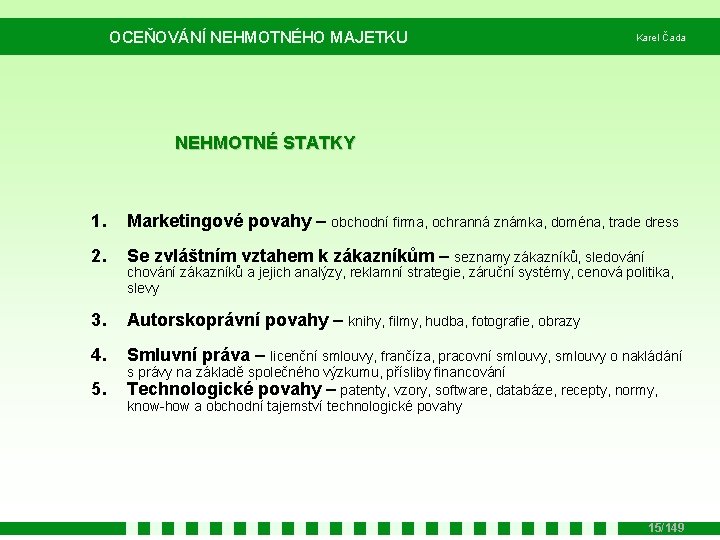 OCEŇOVÁNÍ NEHMOTNÉHO MAJETKU

Karel Čada

NEHMOTNÉ STATKY

1. Marketingové povahy – obchodní firma, ochranná známka, doména, trade dress

2. Se zvláštním vztahem k zákazníkům – seznamy zákazníků, sledování chování zákazníků a jejich analýzy, reklamní strategie, záruční systémy, cenová politika, slevy

3. Autorskoprávní povahy – knihy, filmy, hudba, fotografie, obrazy

4. Smluvní práva – licenční smlouvy, frančíza, pracovní smlouvy, smlouvy o nakládání s právy na základě společného výzkumu, přísliby financování

5. Technologické povahy – patenty, vzory, software, databáze, recepty, normy, know-how a obchodní tajemství technologické povahy

15/149